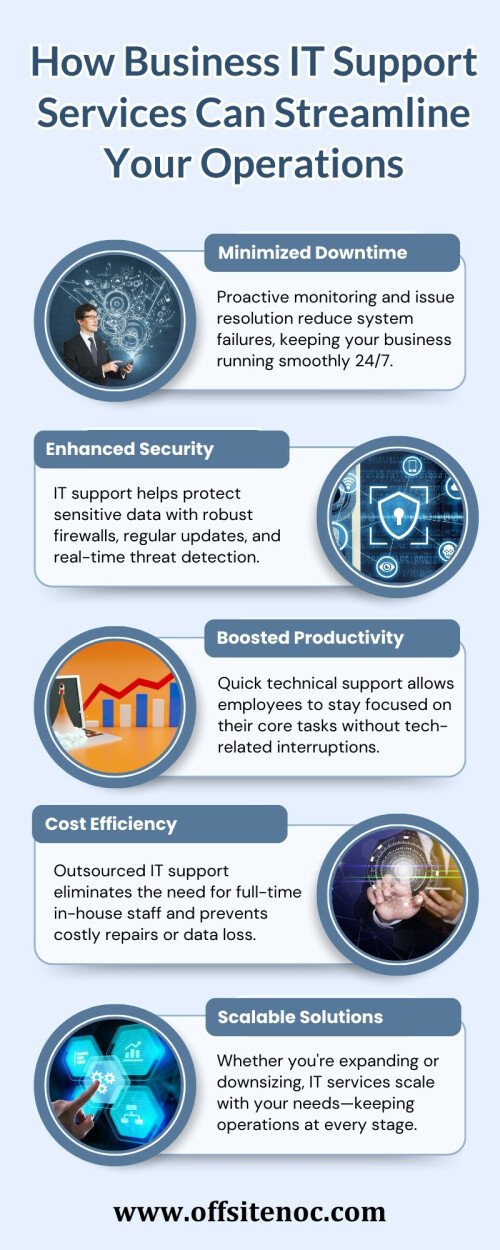 How Business IT Support Services Can Streamline Your Operations

Minimized Downtime

Proactive monitoring and issue resolution reduce system failures, keeping your business running smoothly 24/7.

Enhanced Security

IT support helps protect sensitive data with robust firewalls, regular updates, and real-time threat detection.

Boosted Productivity

Quick technical support allows employees to stay focused on their core tasks without tech-related interruptions.

Cost Efficiency

Outsourced IT support eliminates the need for full-time in-house staff and prevents costly repairs or data loss.

Scalable Solutions

Whether you're expanding or downsizing, IT services scale with your needs—keeping operations at every stage.

www.offsitenoc.com